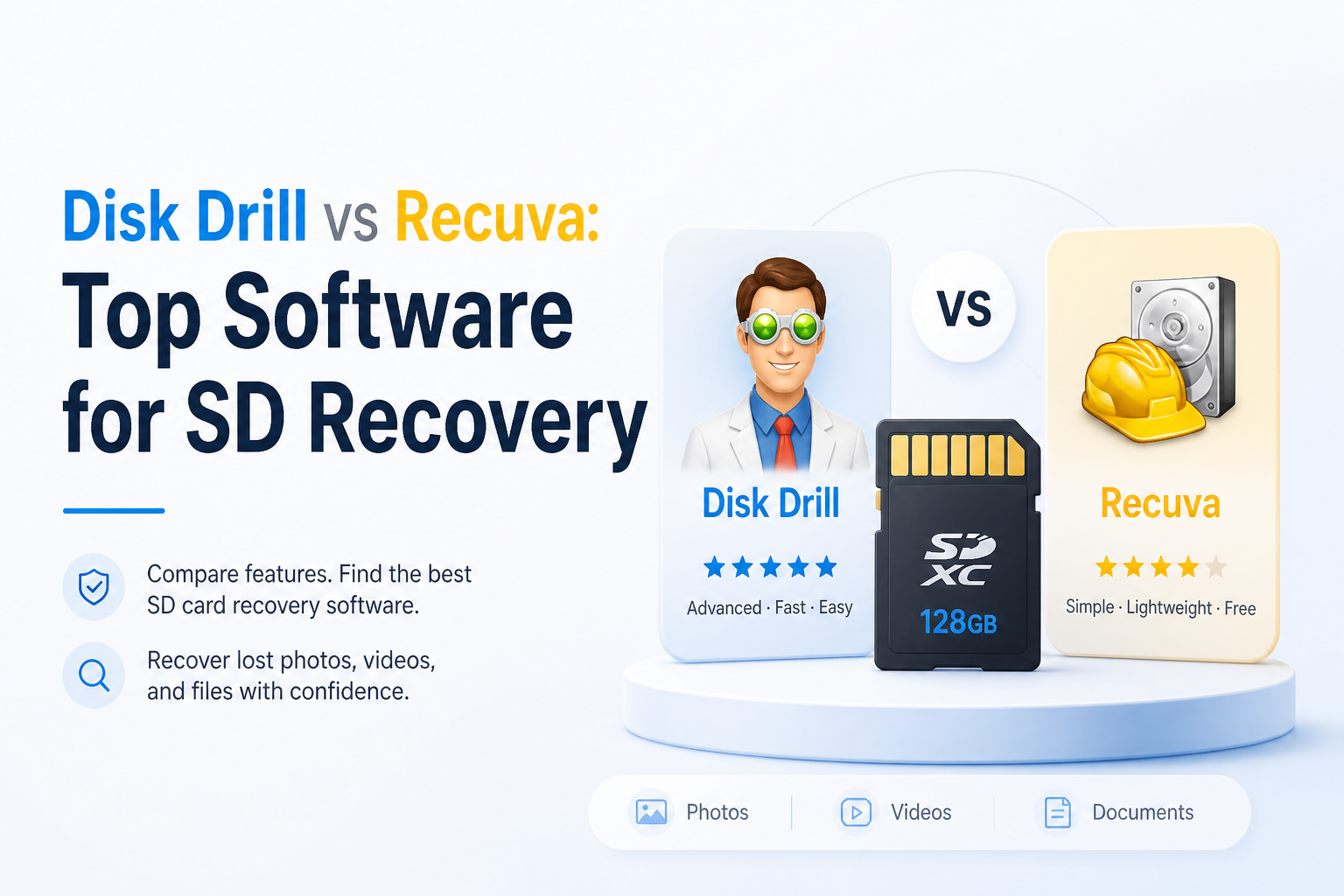 Disk Drill vs Recuva:
Top Software for SD Recovery

Compare features. Find the best SD card recovery software.

Recover lost photos, videos, and files with confidence.

Disk Drill
★★★★★
Advanced · Fast · Easy

VS

SD XC
128GB

Recuva
★★★★★
Simple · Lightweight · Free

Photos
Videos
Documents